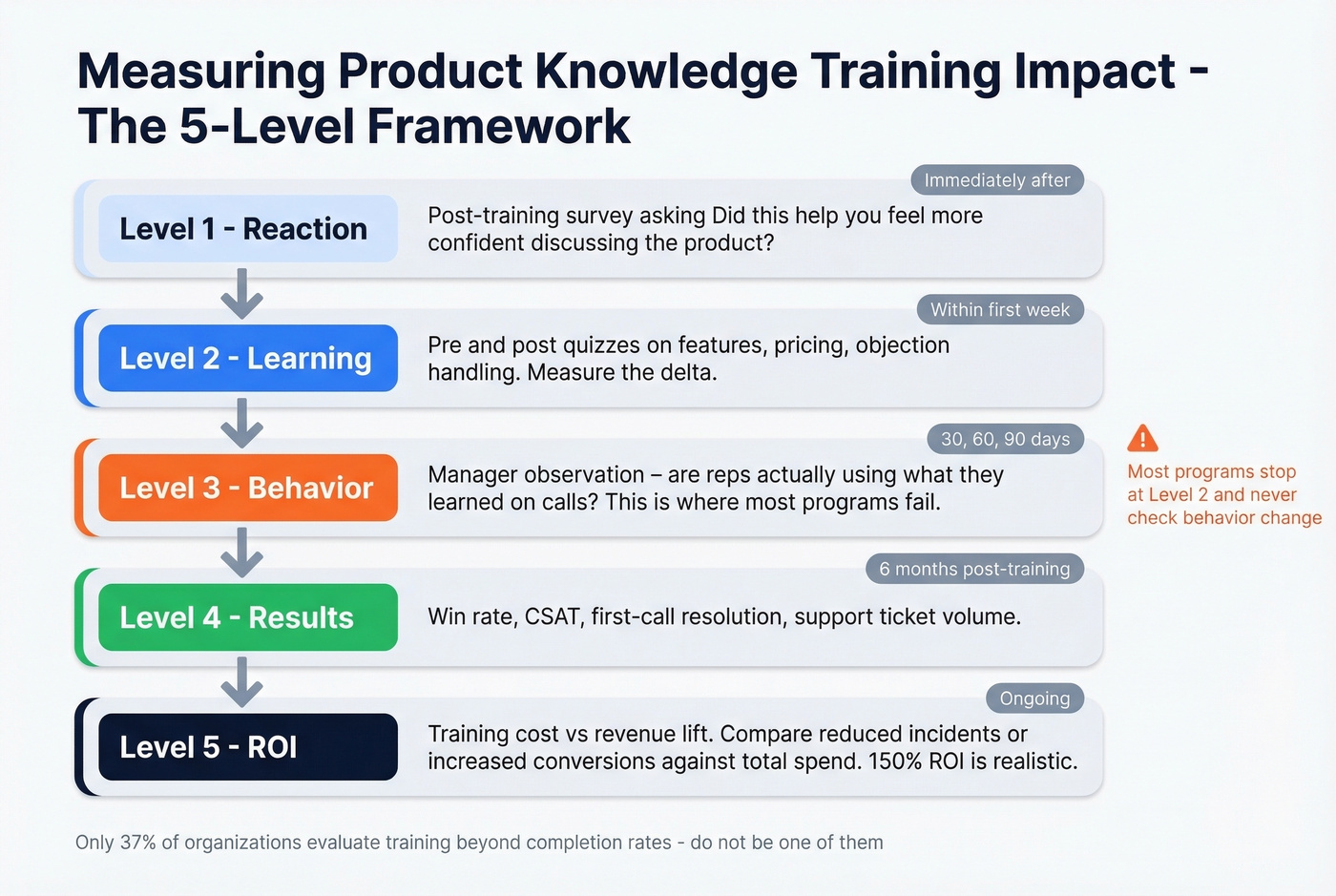 Measuring Product Knowledge Training Impact - The 5-Level Framework

Immediately after
Level 1 - Reaction
Post-training survey asking Did this help you feel more confident discussing the product?

Within first week
Level 2 - Learning
Pre and post quizzes on features, pricing, objection handling. Measure the delta.

30, 60, 90 days
Level 3 - Behavior
Manager observation – are reps actually using what they learned on calls? This is where most programs fail.

Most programs stop at Level 2 and never check behavior change

6 months post-training
Level 4 - Results
Win rate, CSAT, first-call resolution, support ticket volume.

Ongoing
Level 5 - ROI
Training cost vs revenue lift. Compare reduced incidents or increased conversions against total spend. 150% ROI is realistic.

Only 37% of organizations evaluate training beyond completion rates - do not be one of them